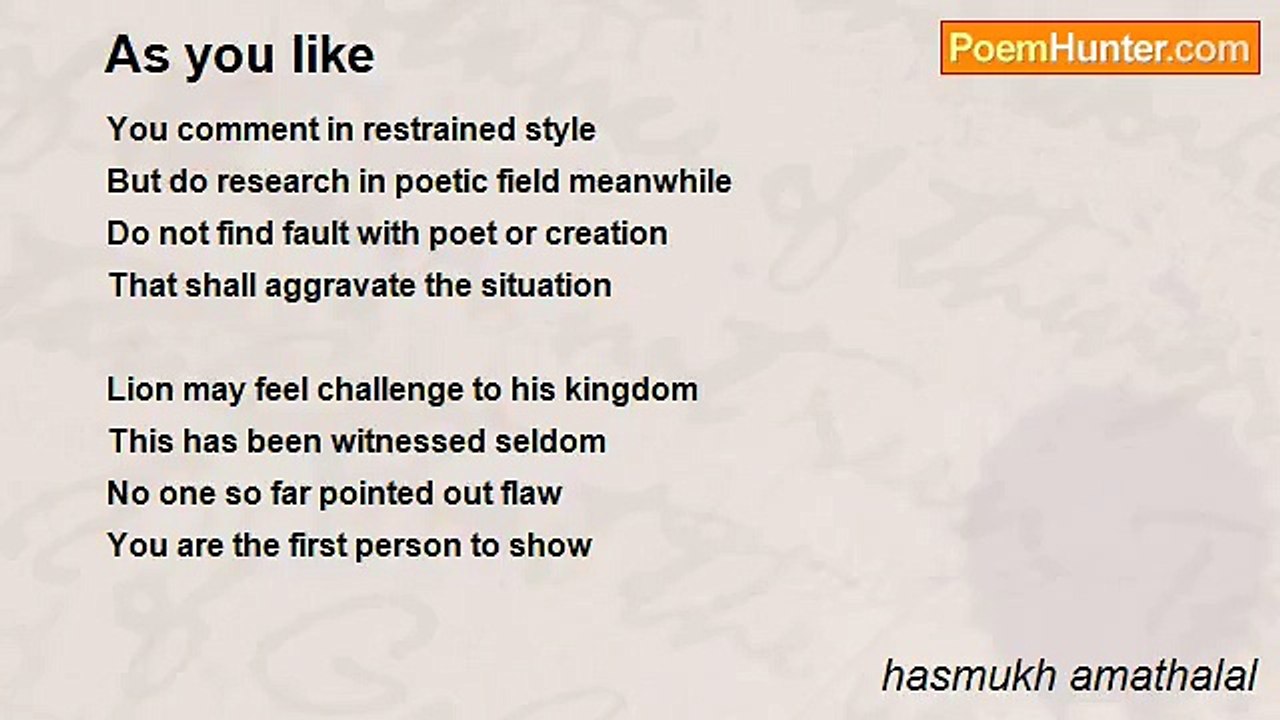 As you like

PoemHunter.com

You comment in restrained style
But do research in poetic field meanwhile
Do not find fault with poet or creation
That shall aggravate the situation

Lion may feel challenge to his kingdom
This has been witnessed seldom
No one so far pointed out flaw
You are the first person to show

hasmukh amathalal